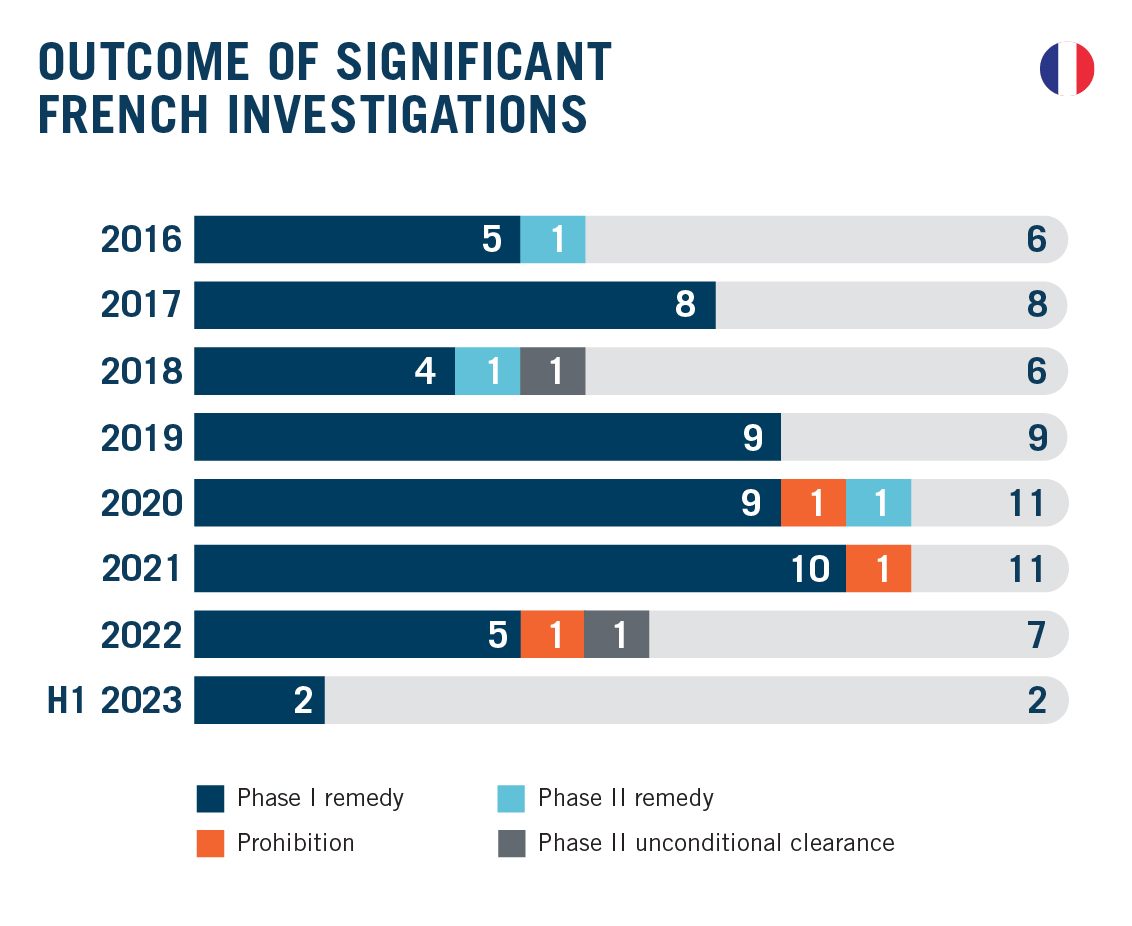 OUTCOME OF SIGNIFICANT FRENCH INVESTIGATIONS

2016 5 1 6
2017 8 8
2018 4 1 1 6
2019 9 9
2020 9 1 1 11
2021 10 1 11
2022 5 1 1 7
H1 2023 2 2

Phase I remedy
Phase II remedy
Prohibition
Phase II unconditional clearance